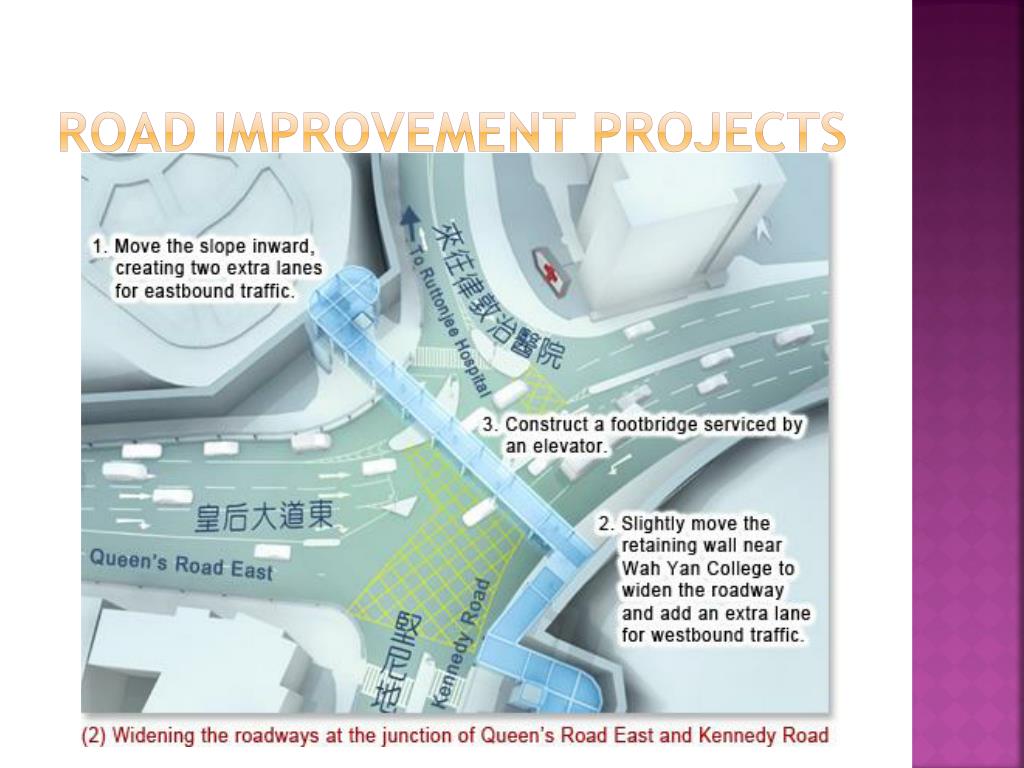 ROAD IMPROVEMENT PROJECTS

1. Move the slope inward, creating two extra lanes for eastbound traffic.

To Ruttonjee Hospital

來往律敦治醫院

3. Construct a footbridge serviced by an elevator.

皇后大道東

Queen's Road East

2. Slightly move the retaining wall near Wah Yan College to widen the roadway and add an extra lane for westbound traffic.

堅尼地

Kennedy Road

(2) Widening the roadways at the junction of Queen's Road East and Kennedy Road